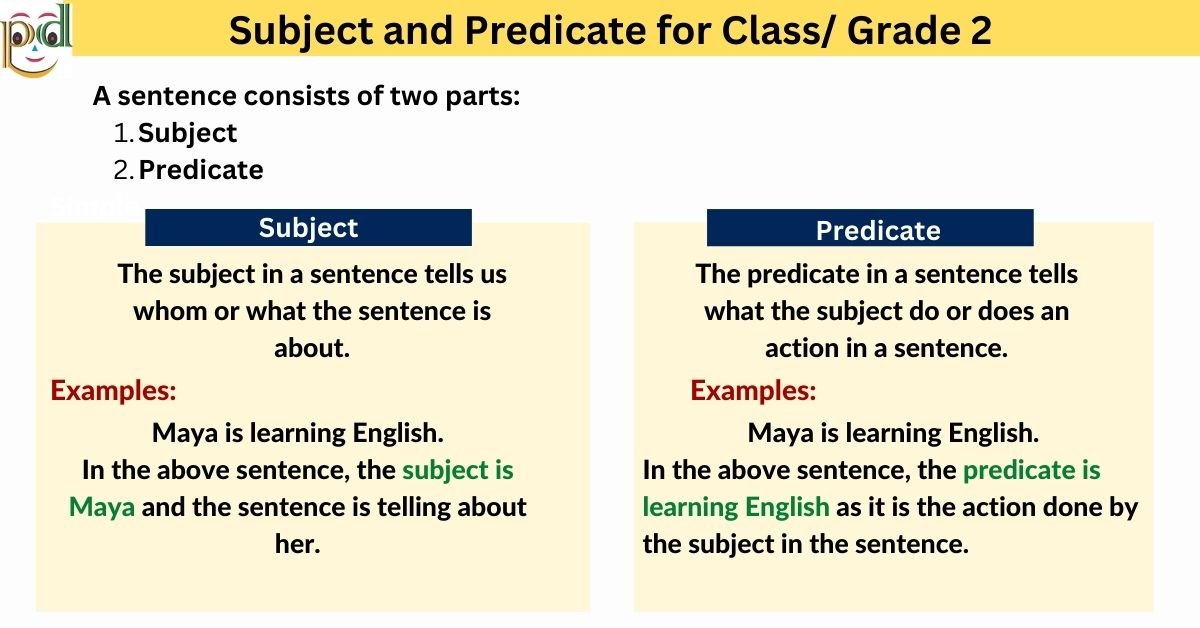 pd

Subject and Predicate for Class/ Grade 2

A sentence consists of two parts:
1. Subject
2. Predicate

Subject

The subject in a sentence tells us whom or what the sentence is about.

Examples:

Maya is learning English.
In the above sentence, the subject is Maya and the sentence is telling about her.

Predicate

The predicate in a sentence tells what the subject do or does an action in a sentence.

Examples:

Maya is learning English.
In the above sentence, the predicate is learning English as it is the action done by the subject in the sentence.